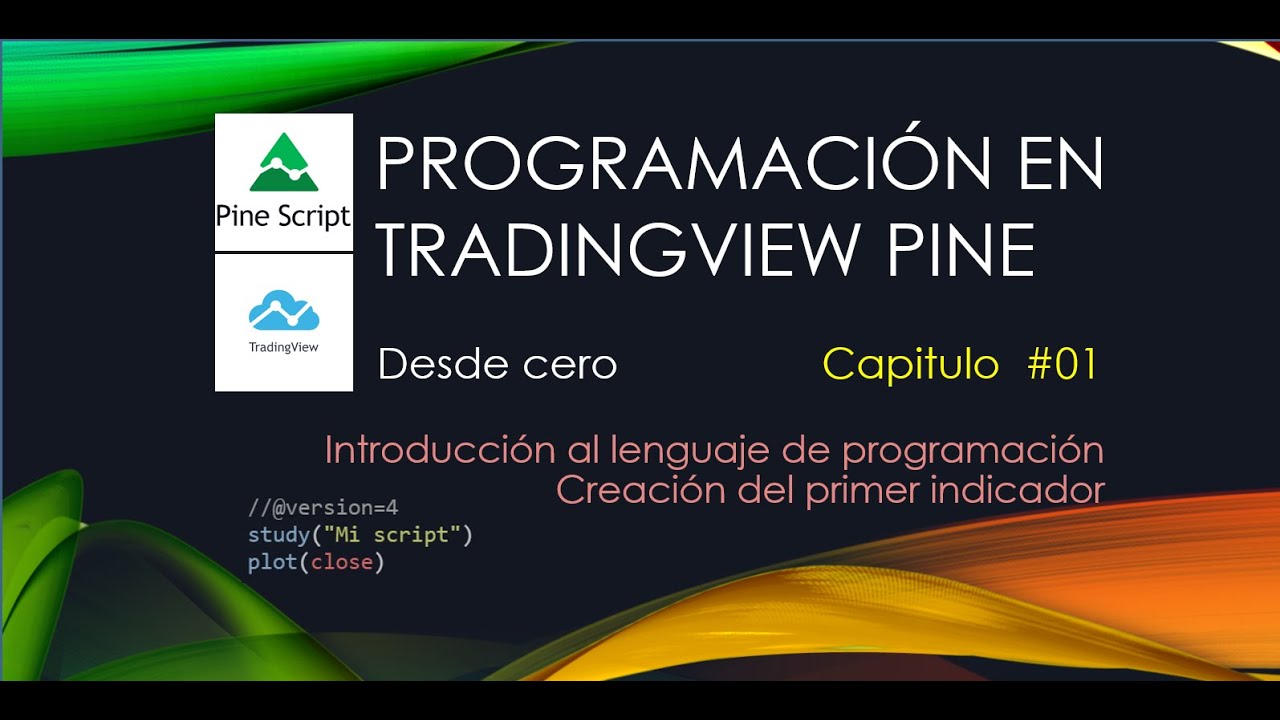 Pine Script

TradingView

PROGRAMACIÓN EN TRADINGVIEW PINE

Desde cero

Capitulo #01

Introducción al lenguaje de programación
Creación del primer indicador

//@version=4
study("Mi script")
plot(close)